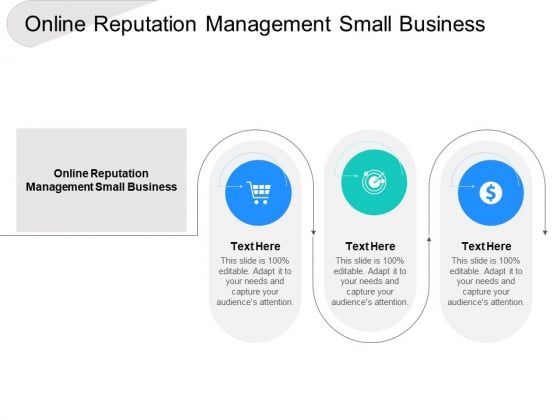 Online Reputation Management Small Business

Online Reputation Management Small Business

Text Here
This slide is 100% editable. Adapt it to your needs and capture your audience's attention.

Text Here
This slide is 100% editable. Adapt it to your needs and capture your audience's attention.

Text Here
This slide is 100% editable. Adapt it to your needs and capture your audience's attention.